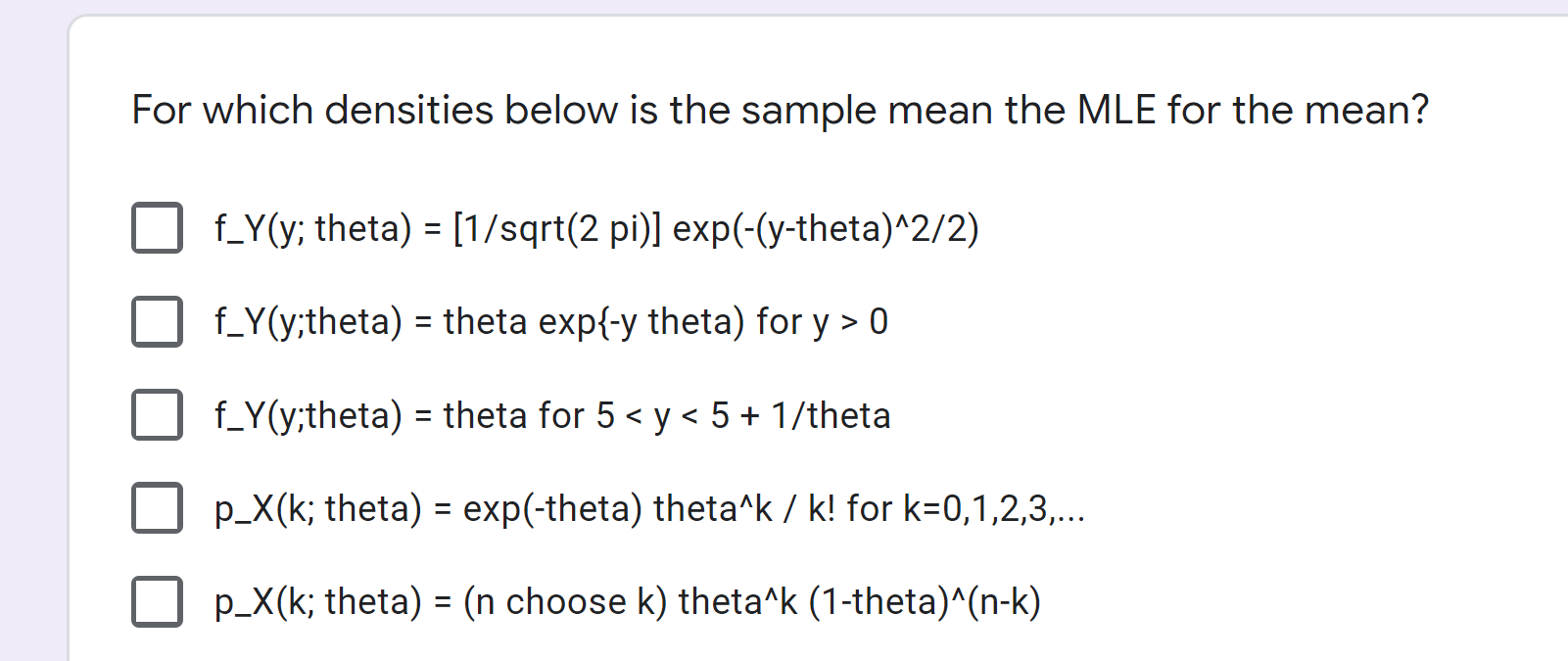 For which densities below is the sample mean the MLE for the mean?

f_Y(y; theta) = [1/sqrt(2 pi)] exp(-(y-theta)^2/2)

f_Y(y;theta) = theta exp{-y theta) for y > 0

f_Y(y;theta) = theta for 5 < y < 5 + 1/theta

p_X(k; theta) = exp(-theta) theta^k / k! for k=0,1,2,3,...

p_X(k; theta) = (n choose k) theta^k (1-theta)^(n-k)